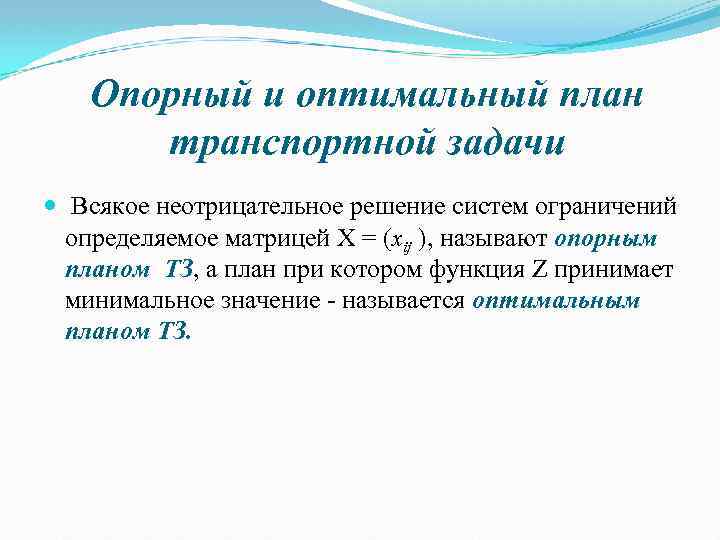 Опорный и оптимальный план транспортной задачи

Всякое неотрицательное решение систем ограничений определяемое матрицей $X = (x_{ij})$, называют опорным планом ТЗ, а план при котором функция Z принимает минимальное значение - называется оптимальным планом ТЗ.